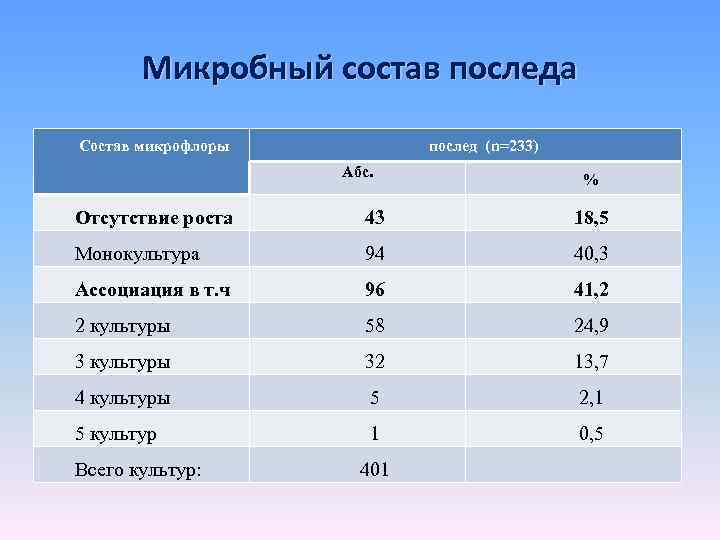 Микробный состав последа

| Состав микрофлоры | послед (n=233) | |
|---|---|---|
| | Абс. | % |
| **Отсутствие роста** | **43** | **18,5** |
| Монокультура | 94 | 40,3 |
| **Ассоциация в т.ч** | **96** | **41,2** |
| 2 культуры | 58 | 24,9 |
| 3 культуры | 32 | 13,7 |
| 4 культуры | 5 | 2,1 |
| 5 культур | 1 | 0,5 |
| Всего культур: | 401 | |